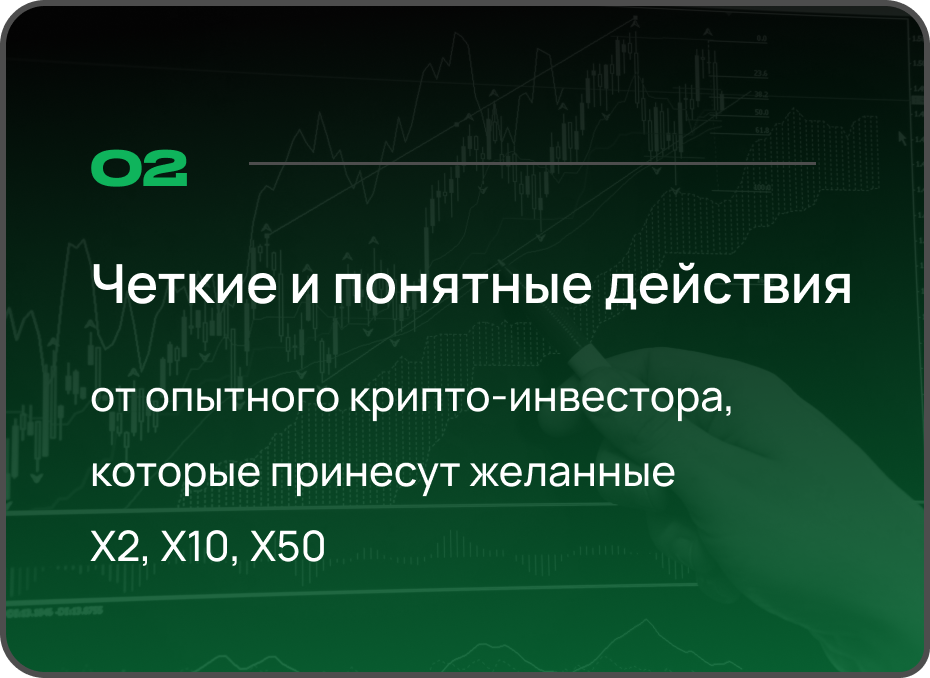 02

Четкие и понятные действия

от опытного крипто-инвестора, которые принесут желанные X2, X10, X50